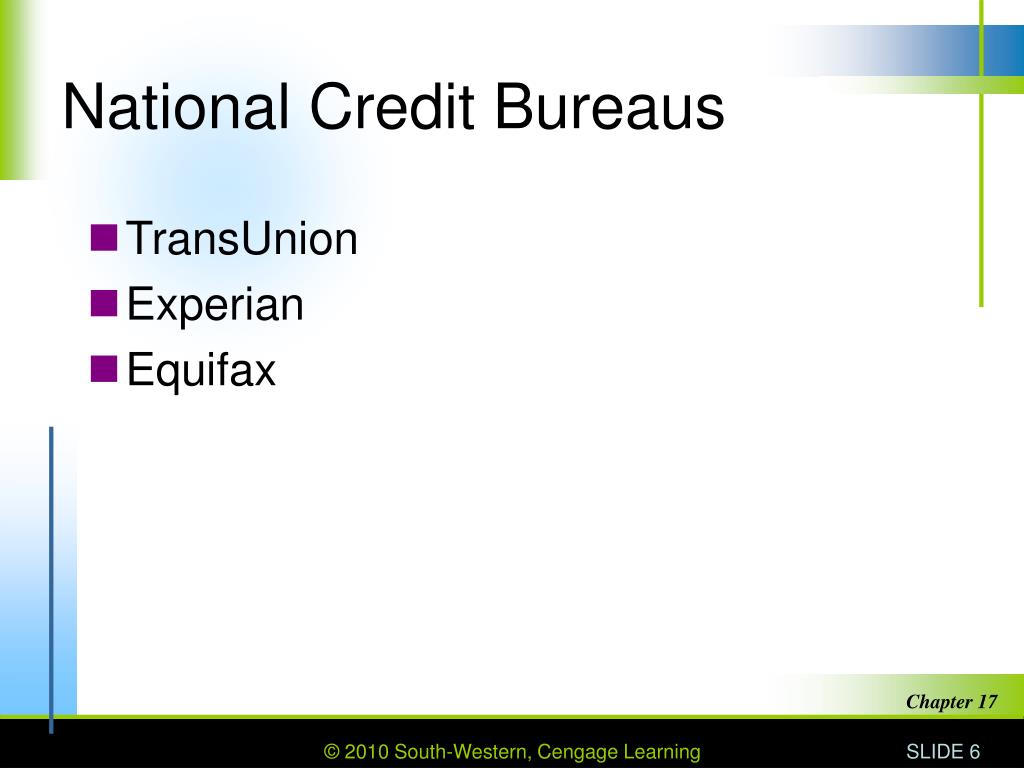 National Credit Bureaus

TransUnion
Experian
Equifax

Chapter 17

© 2010 South-Western, Cengage Learning

SLIDE 6